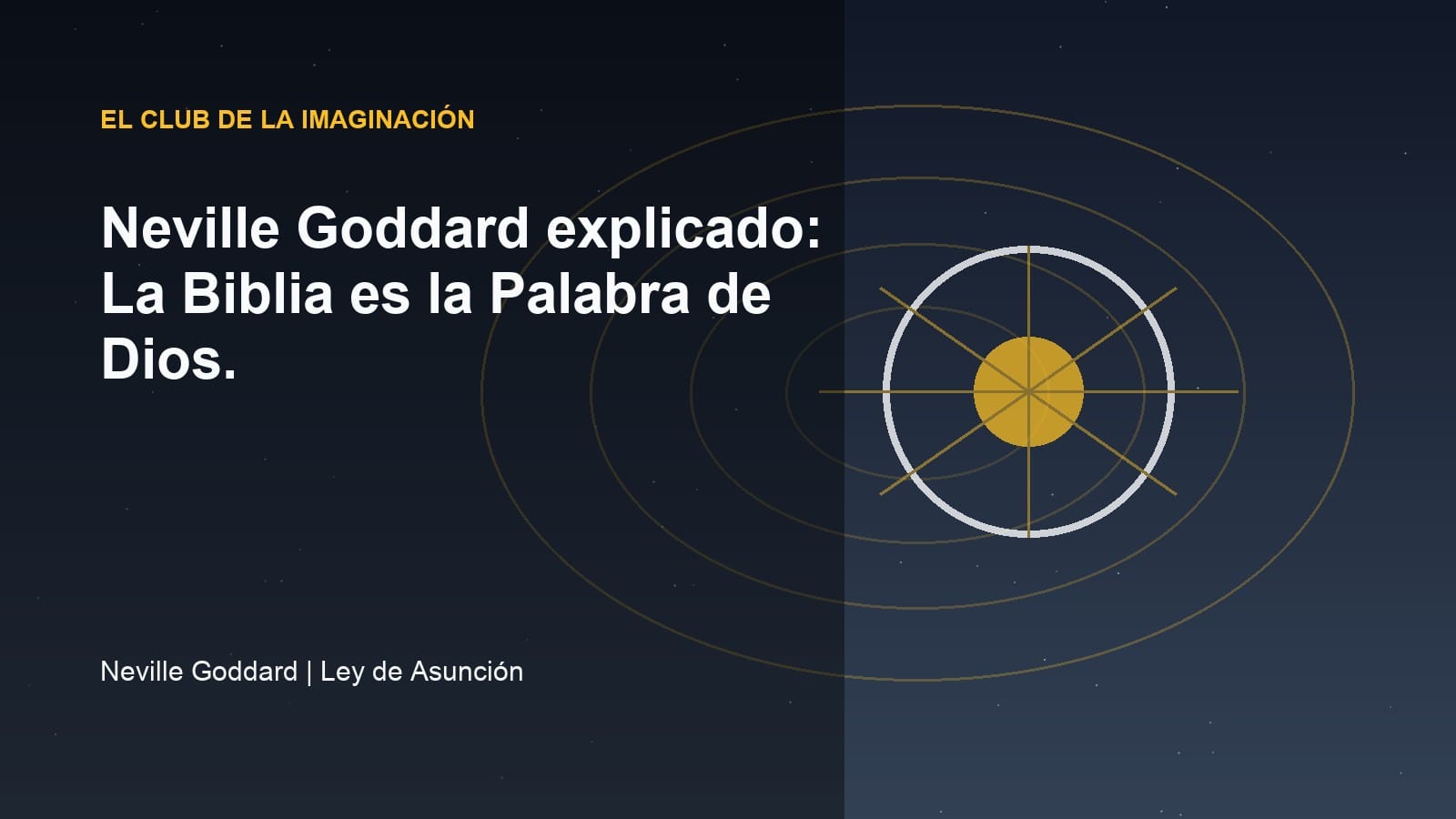 EL CLUB DE LA IMAGINACIÓN

Neville Goddard explicado: La Biblia es la Palabra de Dios.

Neville Goddard | Ley de Asunción